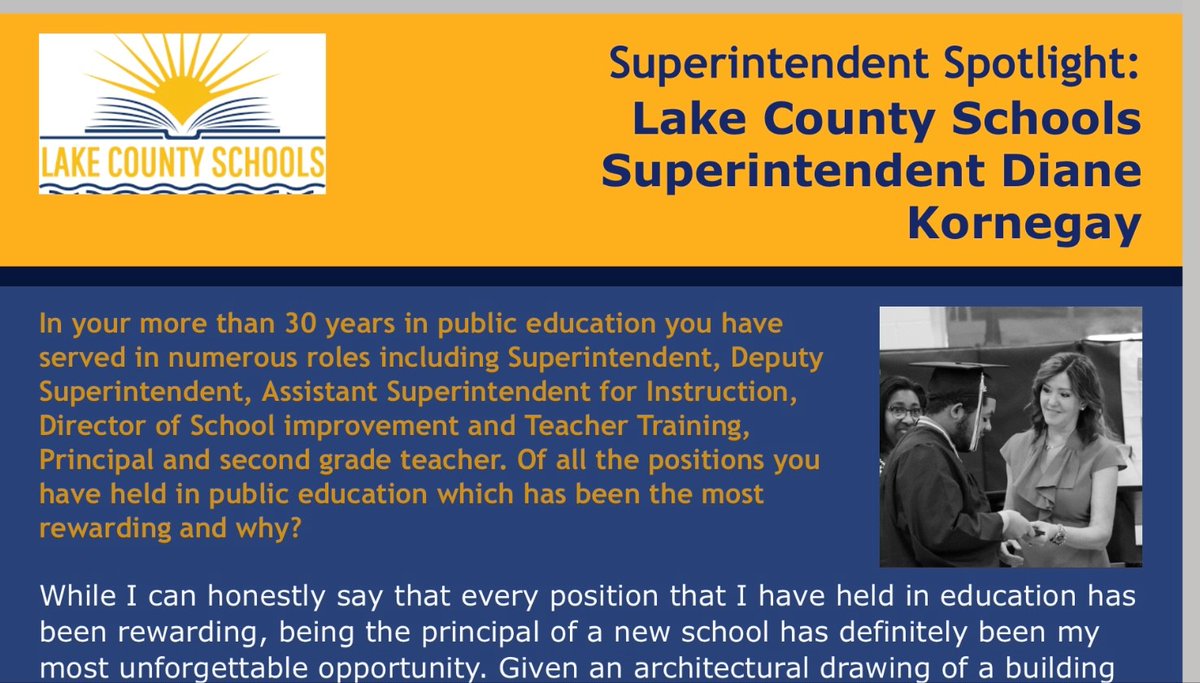 LAKE COUNTY SCHOOLS

Superintendent Spotlight:
Lake County Schools Superintendent Diane Kornegay

In your more than 30 years in public education you have served in numerous roles including Superintendent, Deputy Superintendent, Assistant Superintendent for Instruction, Director of School improvement and Teacher Training, Principal and second grade teacher. Of all the positions you have held in public education which has been the most rewarding and why?

While I can honestly say that every position that I have held in education has been rewarding, being the principal of a new school has definitely been my most unforgettable opportunity. Given an architectural drawing of a building